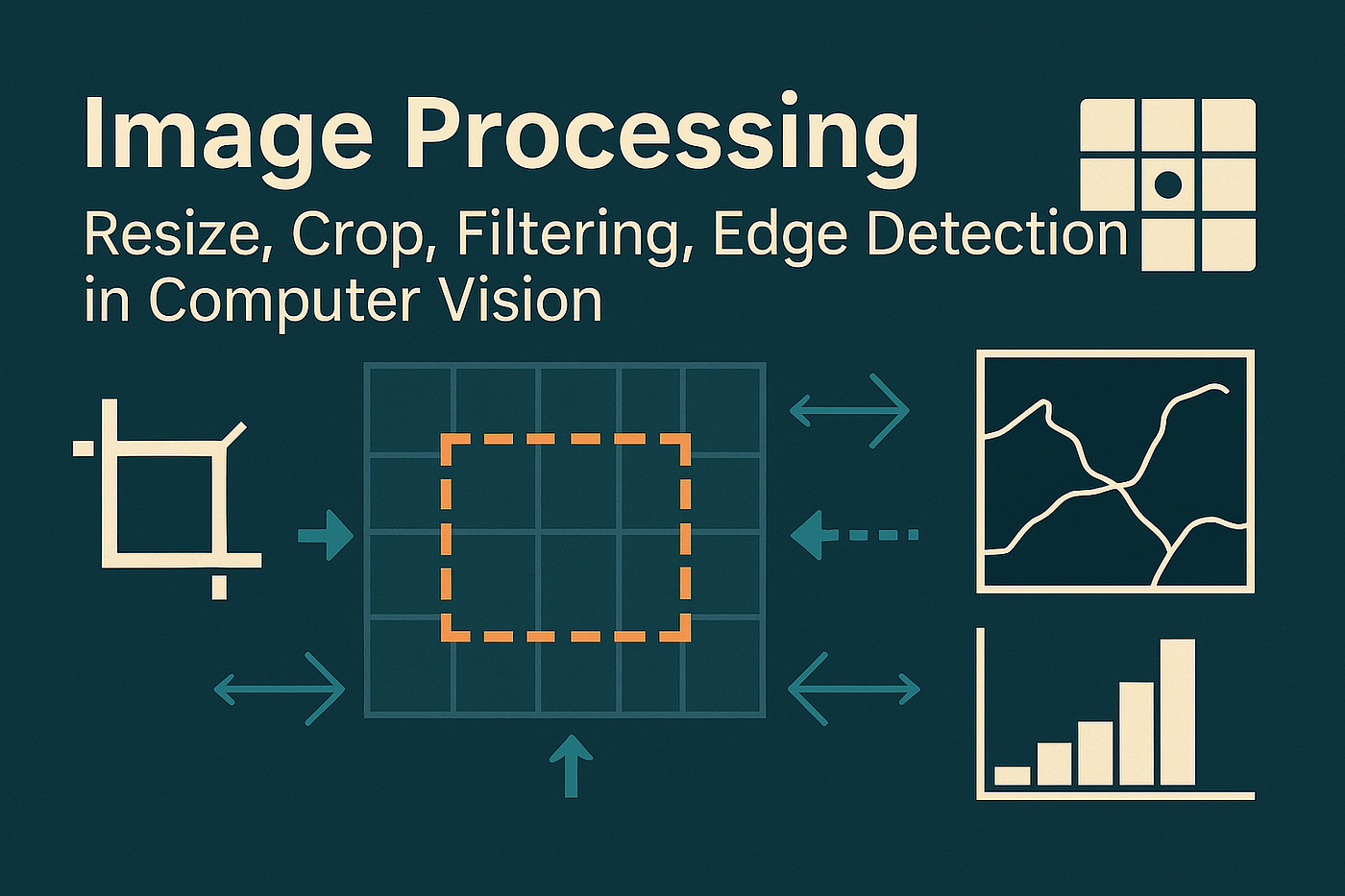 Image Processing

Resize, Crop, Filtering, Edge Detection in Computer Vision